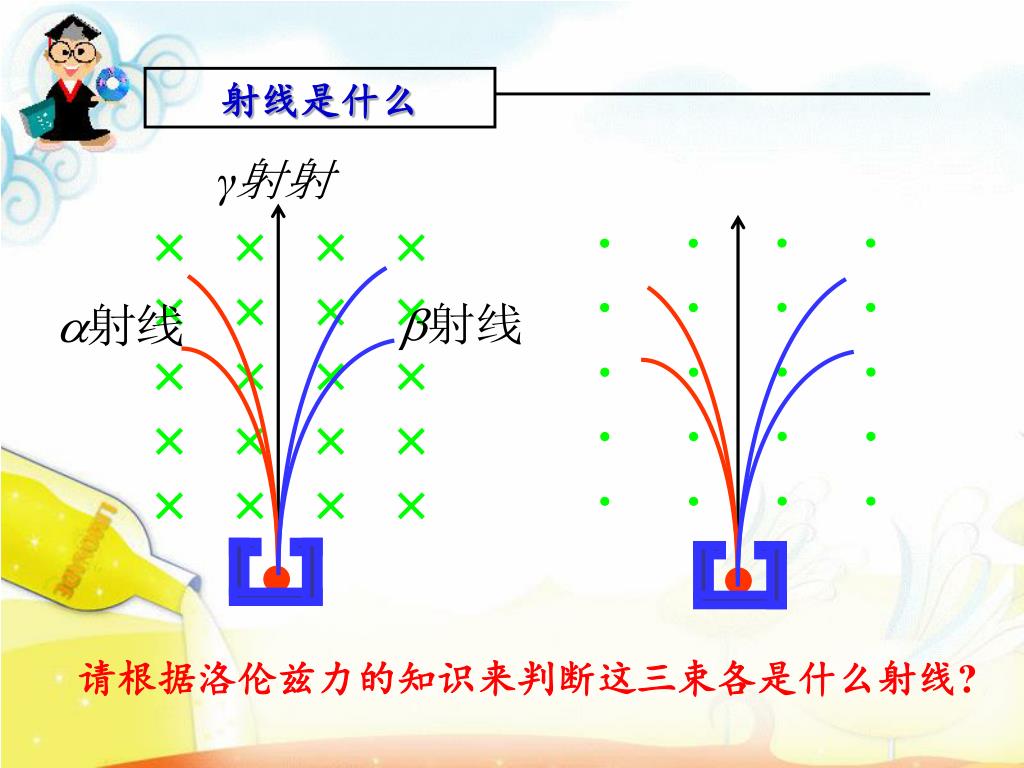 射线是什么

$\gamma$射射

$\alpha$射线

$\beta$射线

请根据洛伦兹力的知识来判断这三束各是什么射线?